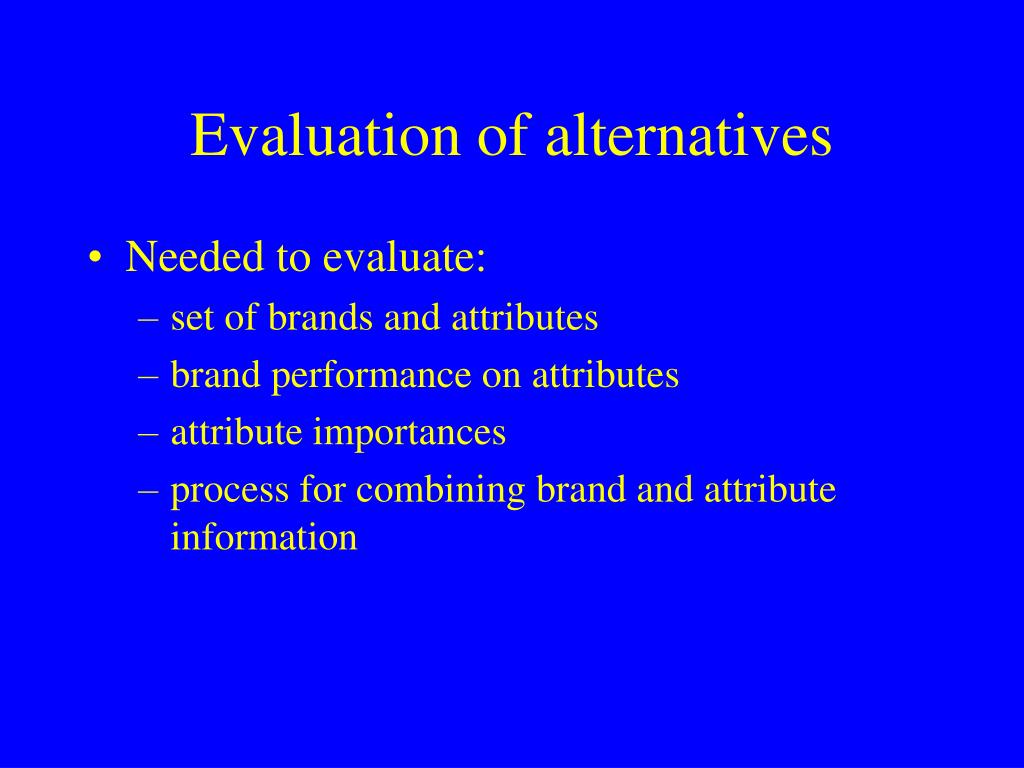 Evaluation of alternatives

• Needed to evaluate:
– set of brands and attributes
– brand performance on attributes
– attribute importances
– process for combining brand and attribute information